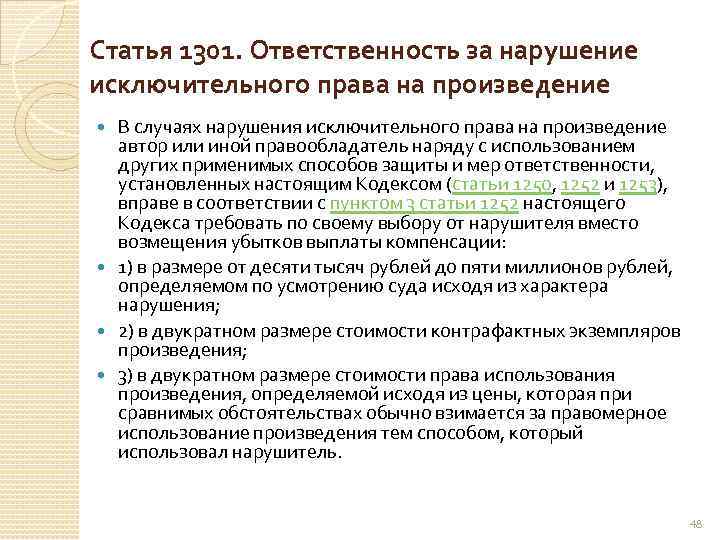 Статья 1301. Ответственность за нарушение исключительного права на произведение

В случаях нарушения исключительного права на произведение автор или иной правообладатель наряду с использованием других применимых способов защиты и мер ответственности, установленных настоящим Кодексом (статьи 1250, 1252 и 1253), вправе в соответствии с пунктом 3 статьи 1252 настоящего Кодекса требовать по своему выбору от нарушителя вместо возмещения убытков выплаты компенсации:

1) в размере от десяти тысяч рублей до пяти миллионов рублей, определяемом по усмотрению суда исходя из характера нарушения;

2) в двукратном размере стоимости контрафактных экземпляров произведения;

3) в двукратном размере стоимости права использования произведения, определяемой исходя из цены, которая при сравнимых обстоятельствах обычно взимается за правомерное использование произведения тем способом, который использовал нарушитель.

48